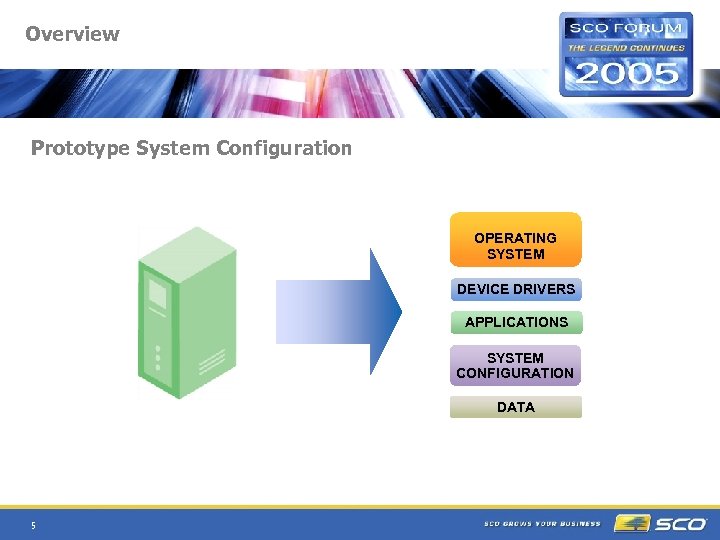 Overview

SCO FORUM
THE LEGEND CONTINUES
2005

Prototype System Configuration

OPERATING SYSTEM

DEVICE DRIVERS

APPLICATIONS

SYSTEM CONFIGURATION

DATA

5

SCO GROWS YOUR BUSINESS

SCO